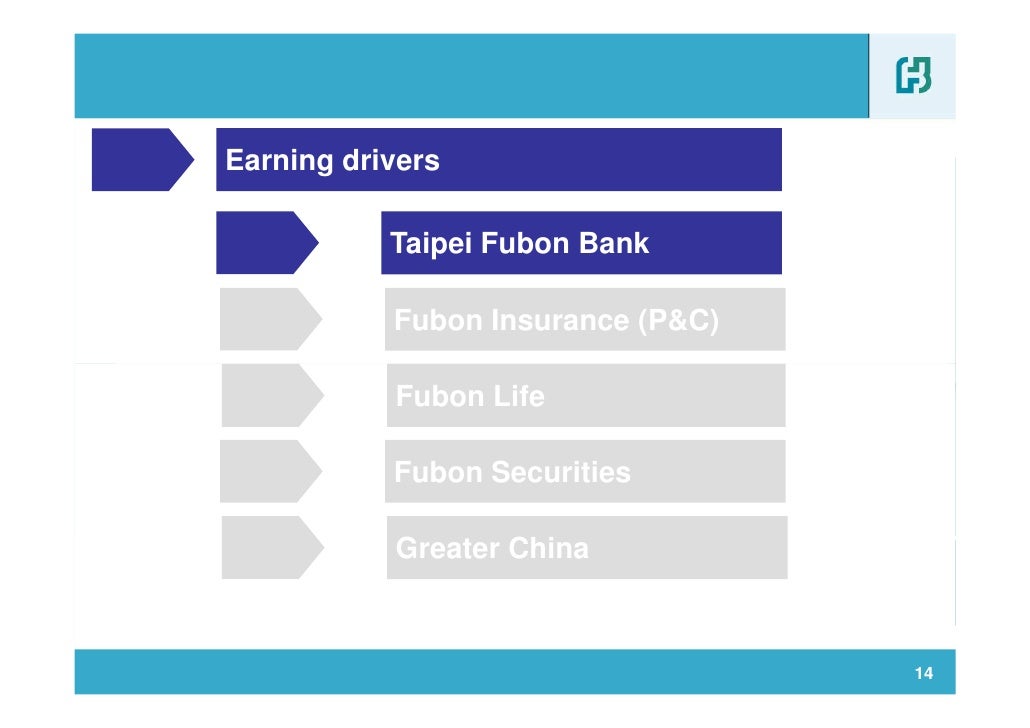 Earning drivers

Taipei Fubon Bank

Fubon Insurance (P&C)

Fubon Life

Fubon Securities

Greater China

14